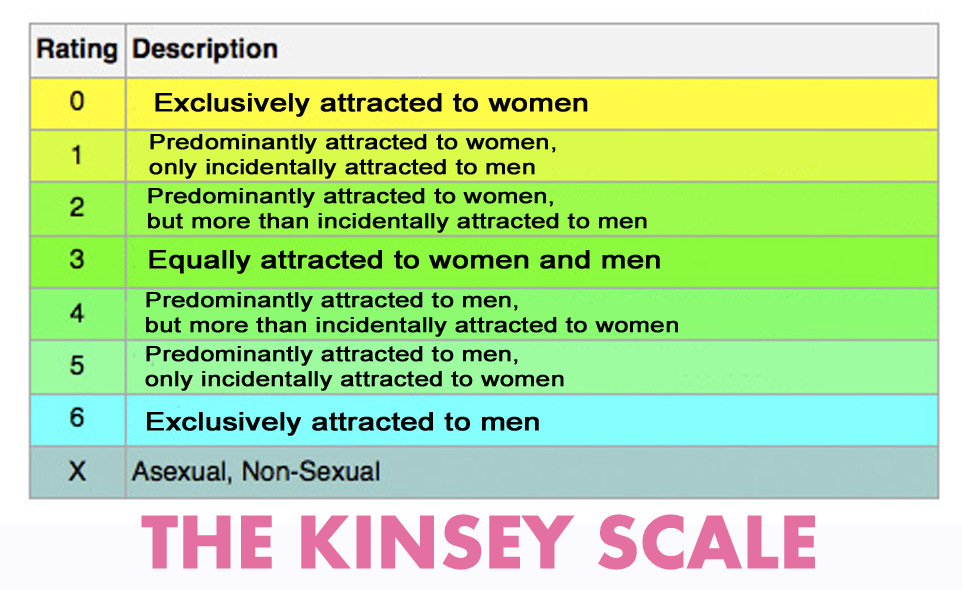 | Rating | Description |
|---|---|
| 0 | Exclusively attracted to women |
| 1 | Predominantly attracted to women, only incidentally attracted to men |
| 2 | Predominantly attracted to women, but more than incidentally attracted to men |
| 3 | Equally attracted to women and men |
| 4 | Predominantly attracted to men, but more than incidentally attracted to women |
| 5 | Predominantly attracted to men, only incidentally attracted to women |
| 6 | Exclusively attracted to men |
| X | Asexual, Non-Sexual |

THE KINSEY SCALE